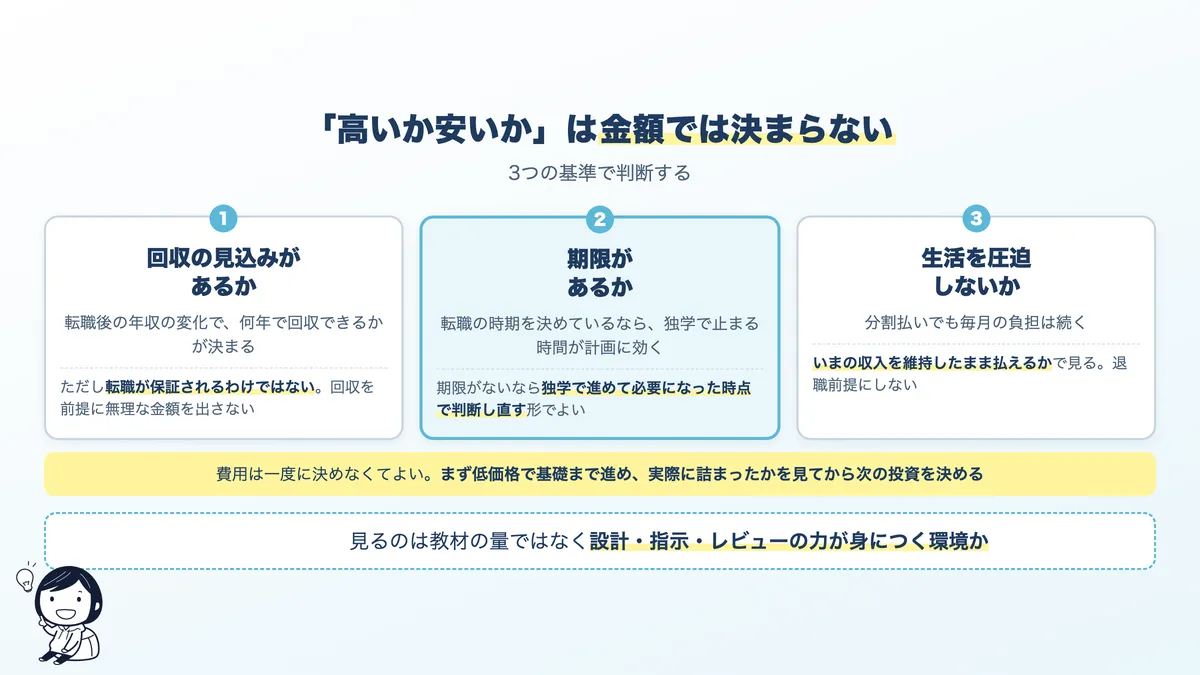 「高いか安いか」は金額では決まらない

3つの基準で判断する

1

回収の見込みがあるか

転職後の年収の変化で、何年で回収できるかが決まる

ただし転職が保証されるわけではない。回収を前提に無理な金額を出さない

2

期限があるか

転職の時期を決めているなら、独学で止まる時間が計画に効く

期限がないなら独学で進めて必要になった時点で判断し直す形でよい

3

生活を圧迫しないか

分割払いでも毎月の負担は続く

いまの収入を維持したまま払えるかで見る。退職前提にしない

費用は一度に決めなくてよい。まず低価格で基礎まで進め、実際に詰まったかを見てから次の投資を決める

見るのは教材の量ではなく設計・指示・レビューの力が身につく環境か